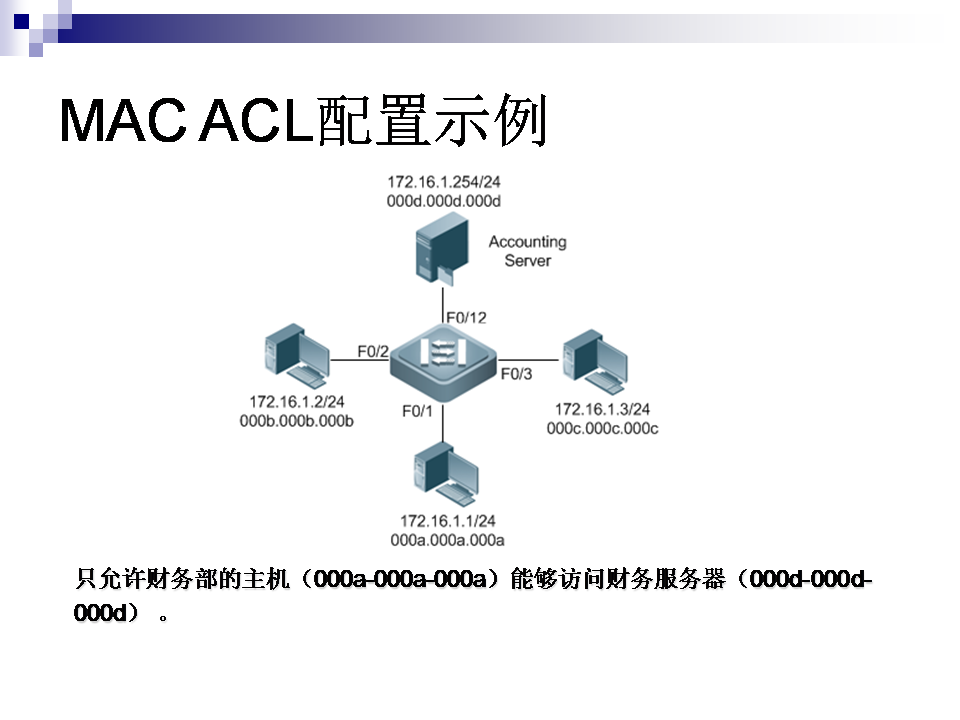 MAC ACL配置示例

172.16.1.254/24
000d.000d.000d

Accounting Server

F0/12

F0/2

F0/3

F0/1

172.16.1.2/24
000b.000b.000b

172.16.1.3/24
000c.000c.000c

172.16.1.1/24
000a.000a.000a

只允许财务部的主机（000a-000a-000a）能够访问财务服务器（000d-000d-000d）。